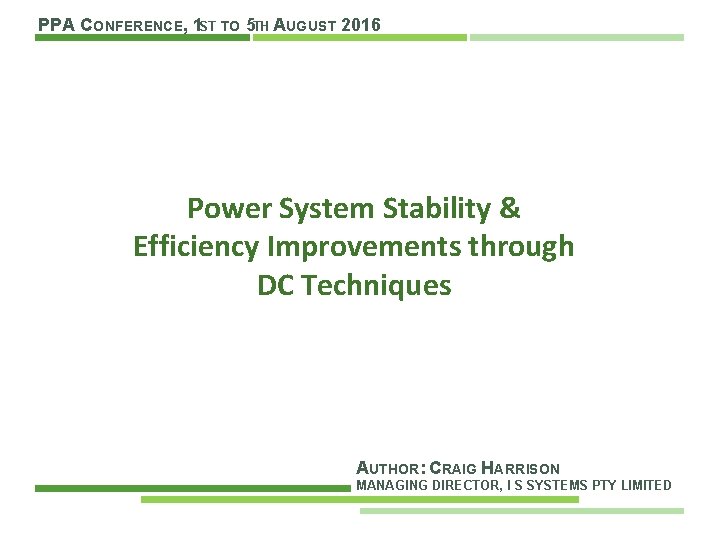 PPA CONFERENCE, 1ST TO 5TH AUGUST 2016

Power System Stability & Efficiency Improvements through DC Techniques

AUTHOR: CRAIG HARRISON
MANAGING DIRECTOR, I S SYSTEMS PTY LIMITED